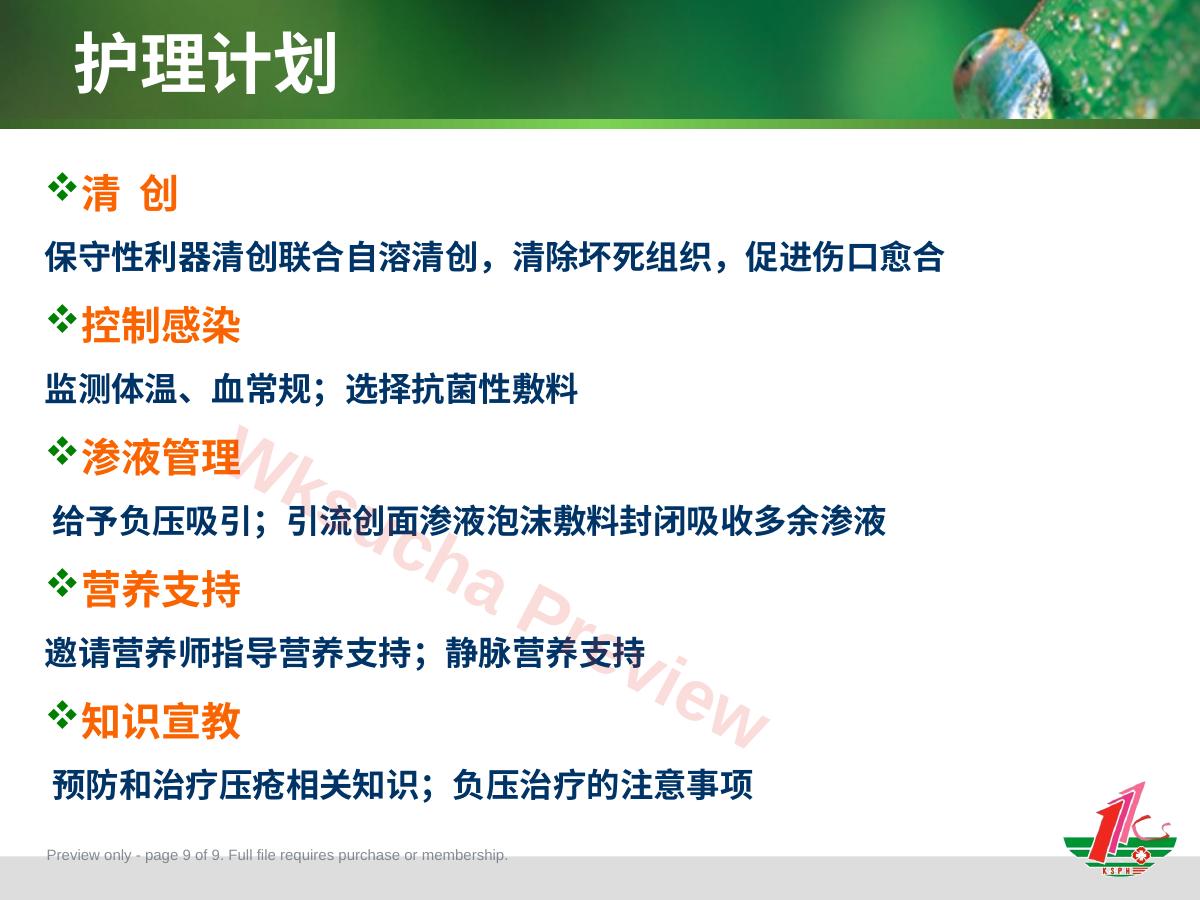 护理计划

❖清 创

保守性利器清创联合自溶清创，清除坏死组织，促进伤口愈合

❖控制感染

监测体温、血常规；选择抗菌性敷料

❖渗液管理

给予负压吸引；引流创面渗液泡沫敷料封闭吸收多余渗液

❖营养支持

邀请营养师指导营养支持；静脉营养支持

❖知识宣教

预防和治疗压疮相关知识；负压治疗的注意事项

Wksucha Preview

Preview only - page 9 of 9. Full file requires purchase or membership.

KSPH